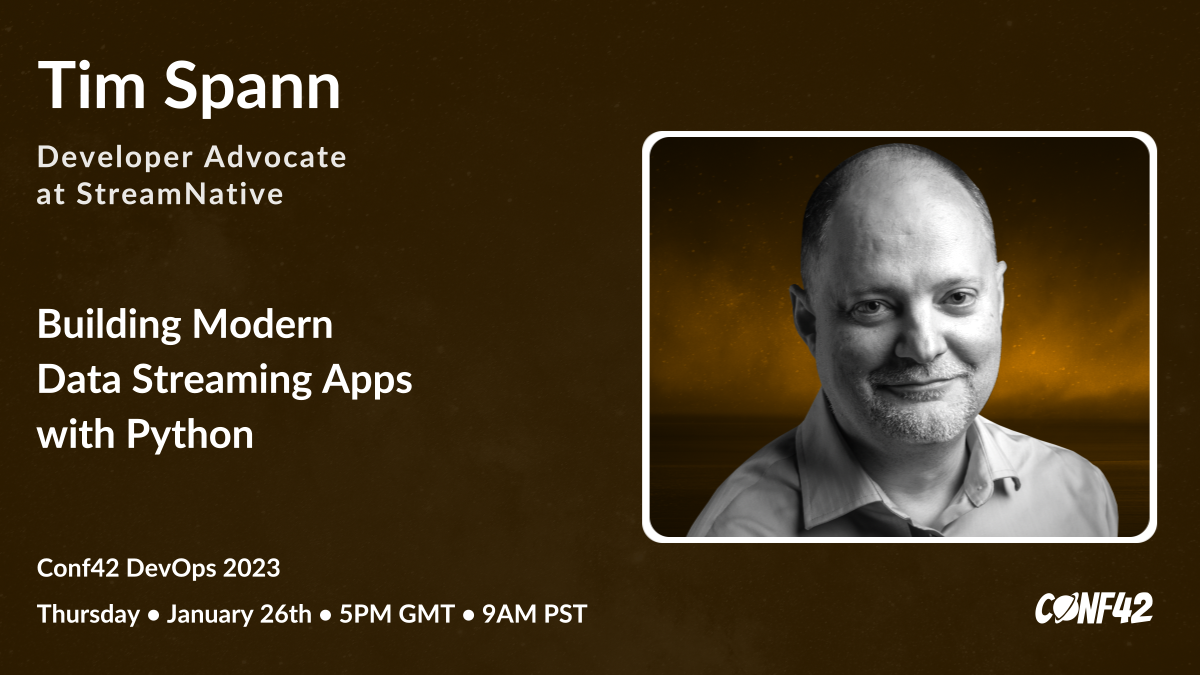 Tim Spann

Developer Advocate at StreamNative

Building Modern Data Streaming Apps with Python

Conf42 DevOps 2023

Thursday • January 26th • 5PM GMT • 9AM PST

CONF42